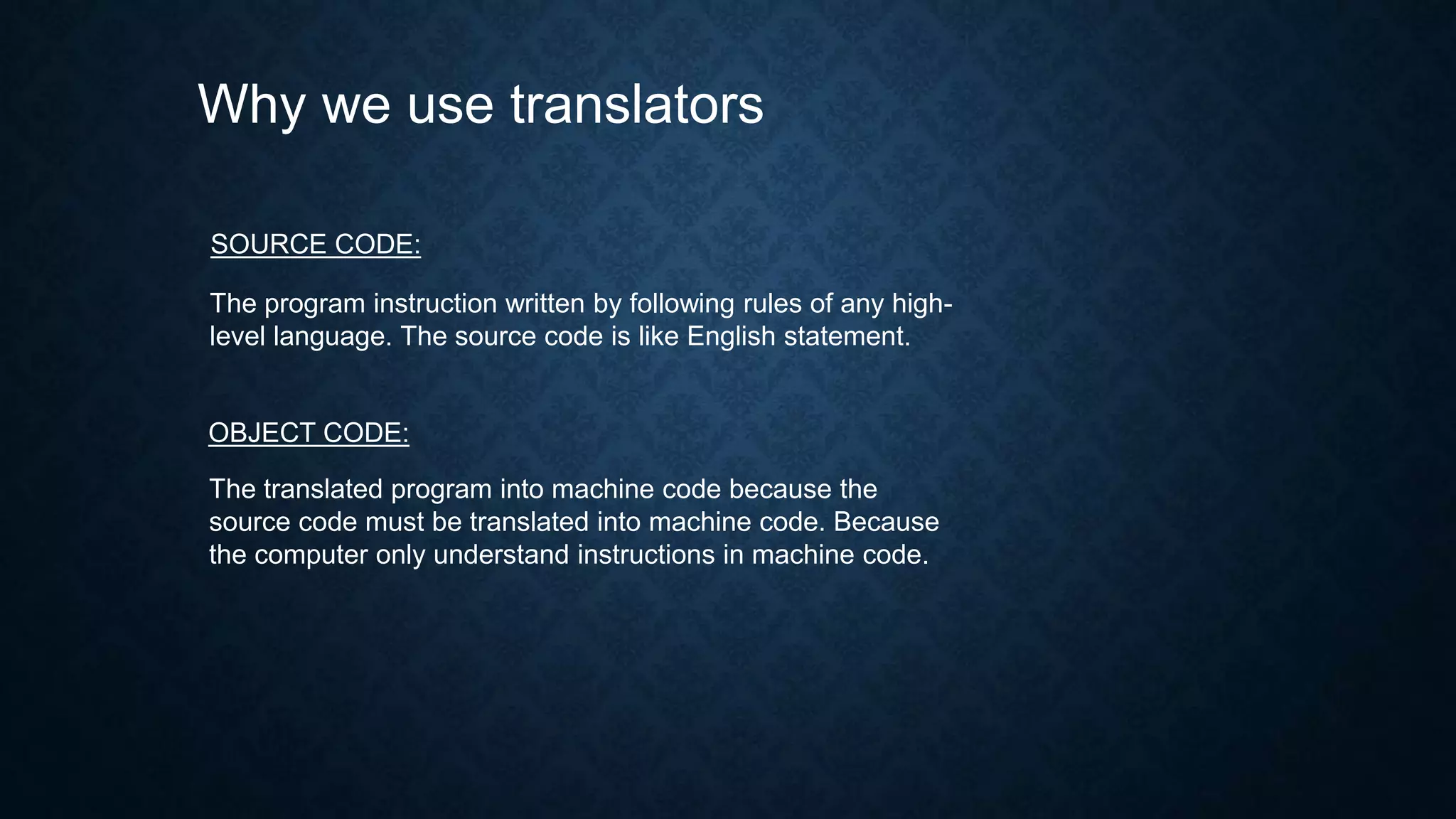 Why we use translators

SOURCE CODE:

The program instruction written by following rules of any high-level language. The source code is like English statement.

OBJECT CODE:

The translated program into machine code because the source code must be translated into machine code. Because the computer only understand instructions in machine code.